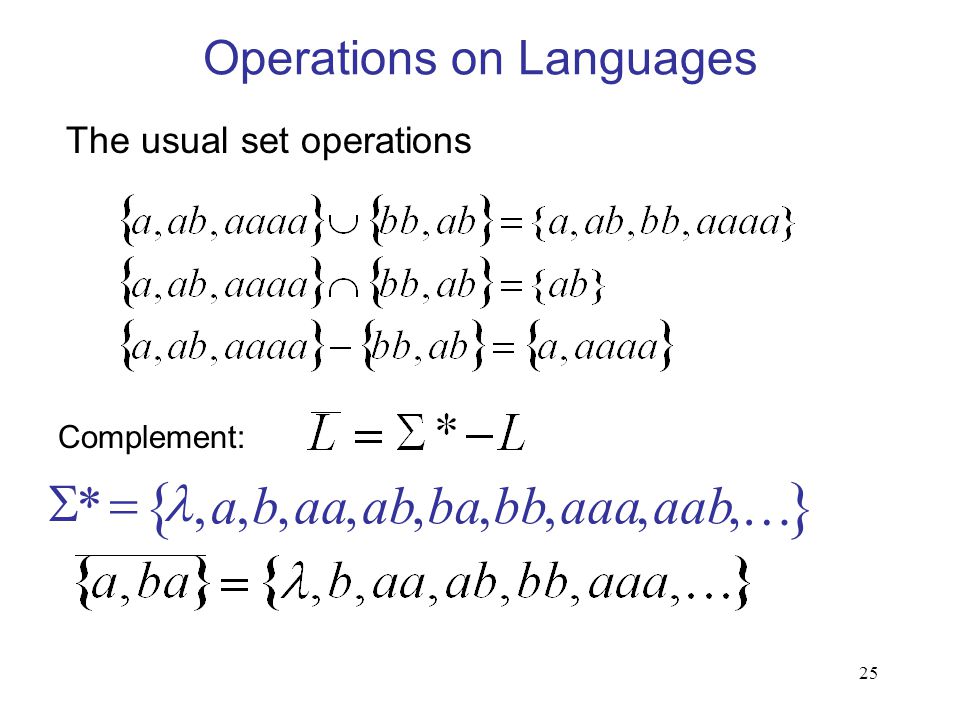 Operations on Languages

The usual set operations

$\{a, ab, aaaa\} \cup \{bb, ab\} = \{a, ab, bb, aaaa\}$
$\{a, ab, aaaa\} \cap \{bb, ab\} = \{ab\}$
$\{a, ab, aaaa\} - \{bb, ab\} = \{a, aaaa\}$

Complement: $\overline{L} = \Sigma * - L$

$\Sigma* = \{\lambda, a, b, aa, ab, ba, bb, aaa, aab, \ldots\}$

$\overline{\{a, ba\}} = \{\lambda, b, aa, ab, bb, aaa, \ldots\}$

25